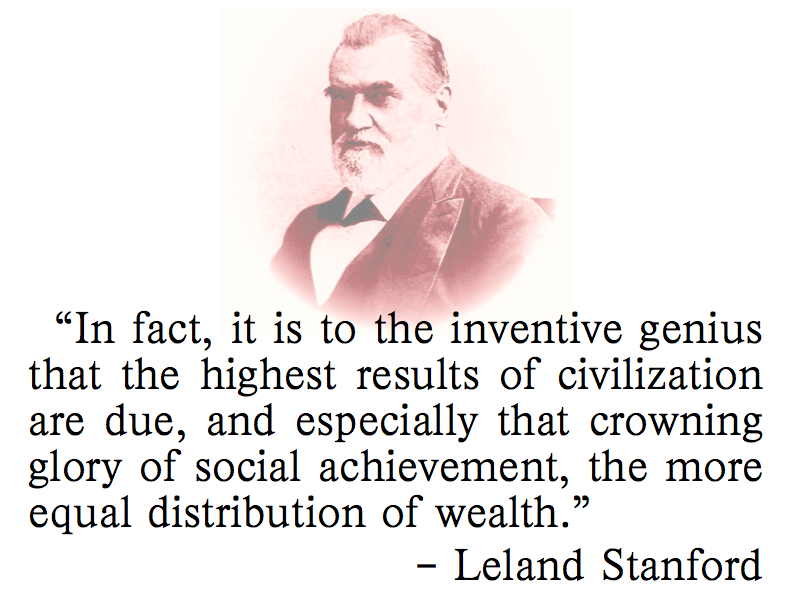 “In fact, it is to the inventive genius that the highest results of civilization are due, and especially that crowning glory of social achievement, the more equal distribution of wealth.”

– Leland Stanford